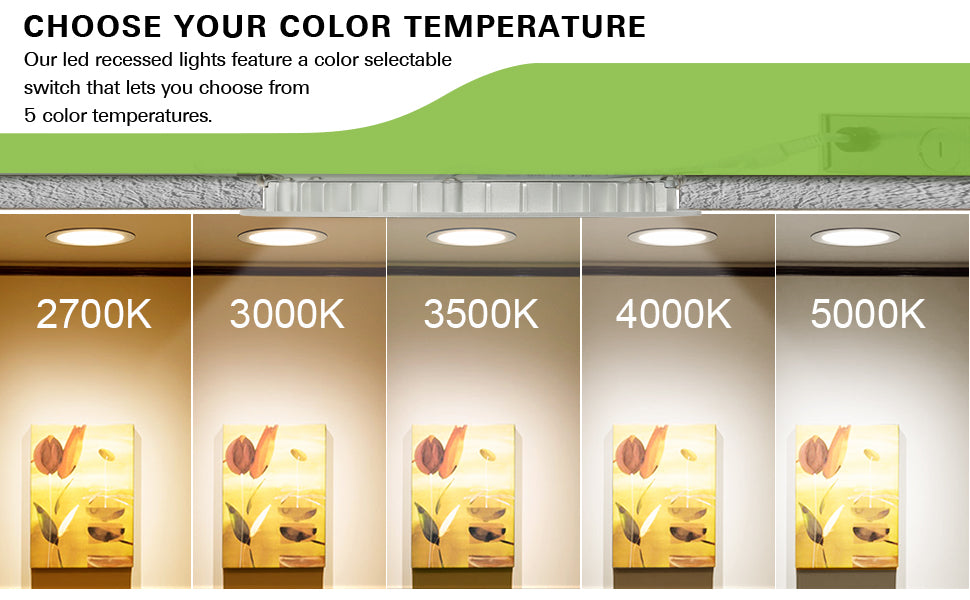 CHOOSE YOUR COLOR TEMPERATURE

Our led recessed lights feature a color selectable switch that lets you choose from 5 color temperatures.

2700K

3000K

3500K

4000K

5000K